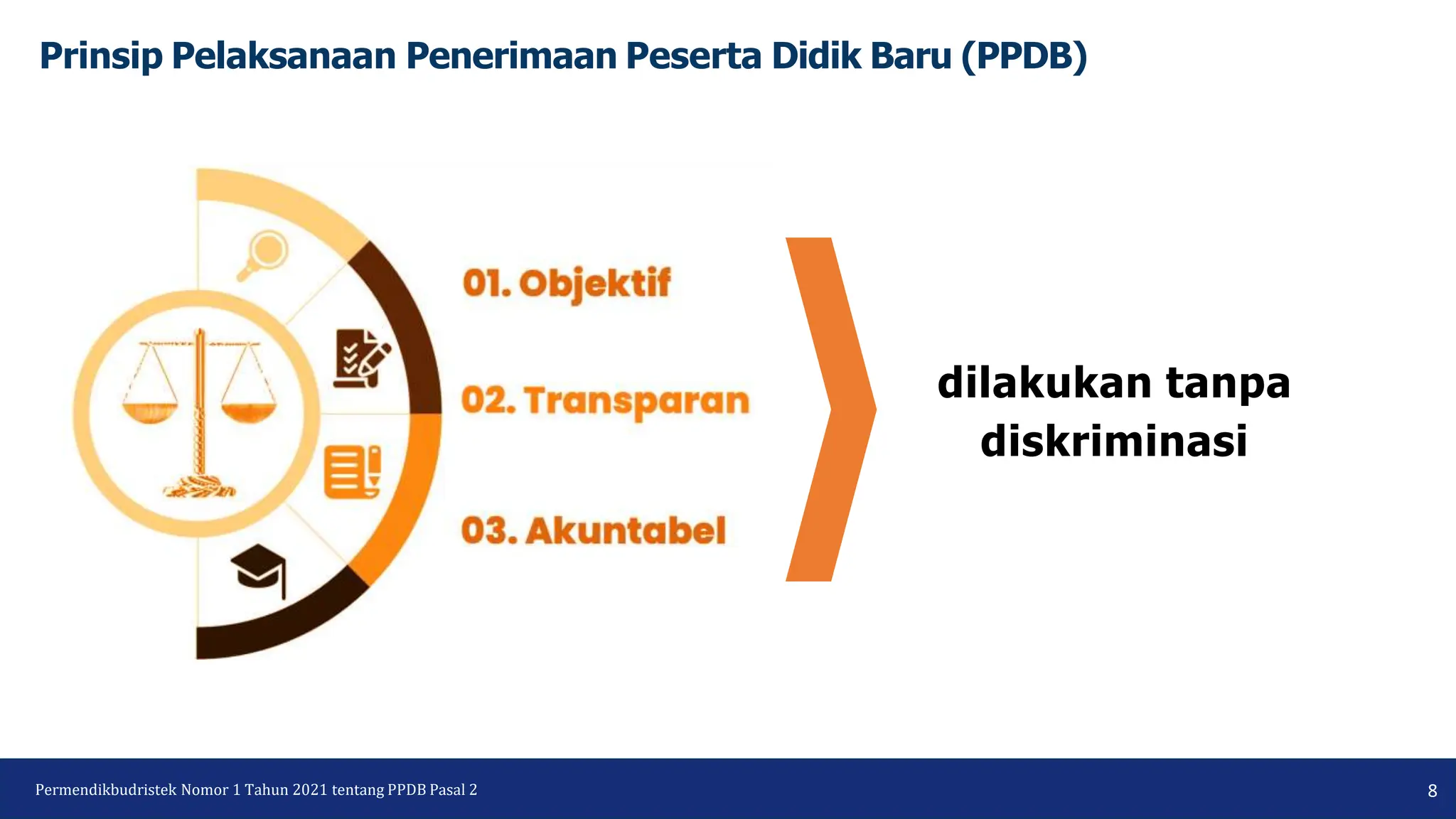 Prinsip Pelaksanaan Penerimaan Peserta Didik Baru (PPDB)

01. Objektif

02. Transparan

03. Akuntabel

dilakukan tanpa diskriminasi

Permendikbudristek Nomor 1 Tahun 2021 tentang PPDB Pasal 2

8